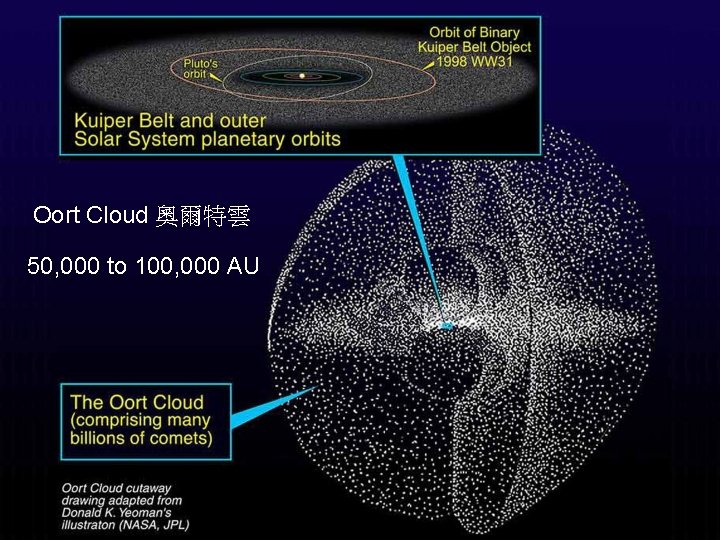 Pluto's orbit

Orbit of Binary Kuiper Belt Object 1998 WW31

Kuiper Belt and outer Solar System planetary orbits

Oort Cloud 奧爾特雲

50,000 to 100,000 AU

The Oort Cloud (comprising many billions of comets)

Oort Cloud cutaway drawing adapted from Donald K. Yeoman's illustraton (NASA, JPL)